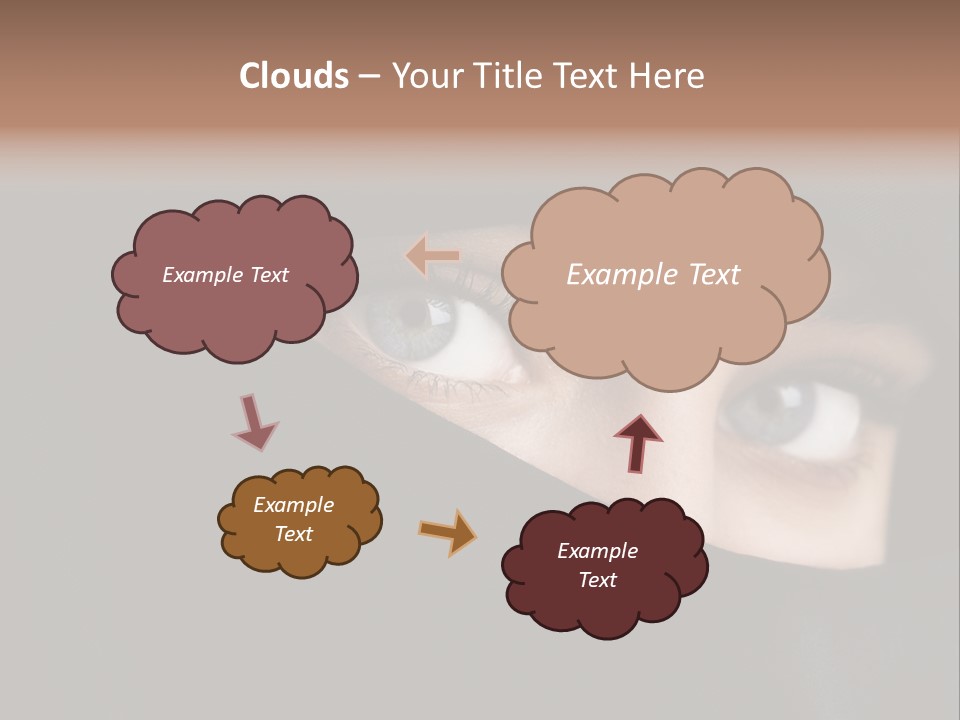 Clouds – Your Title Text Here

Example Text

Example Text

Example Text

Example Text